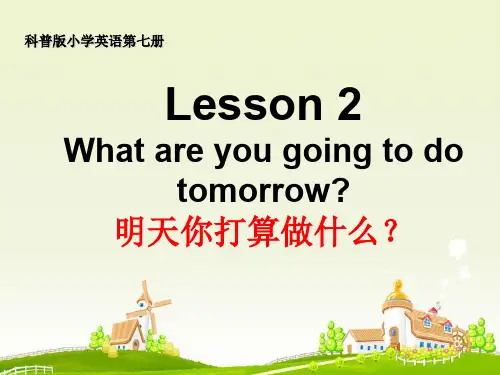 科普版小学英语第七册

Lesson 2

What are you going to do tomorrow?

明天你打算做什么？